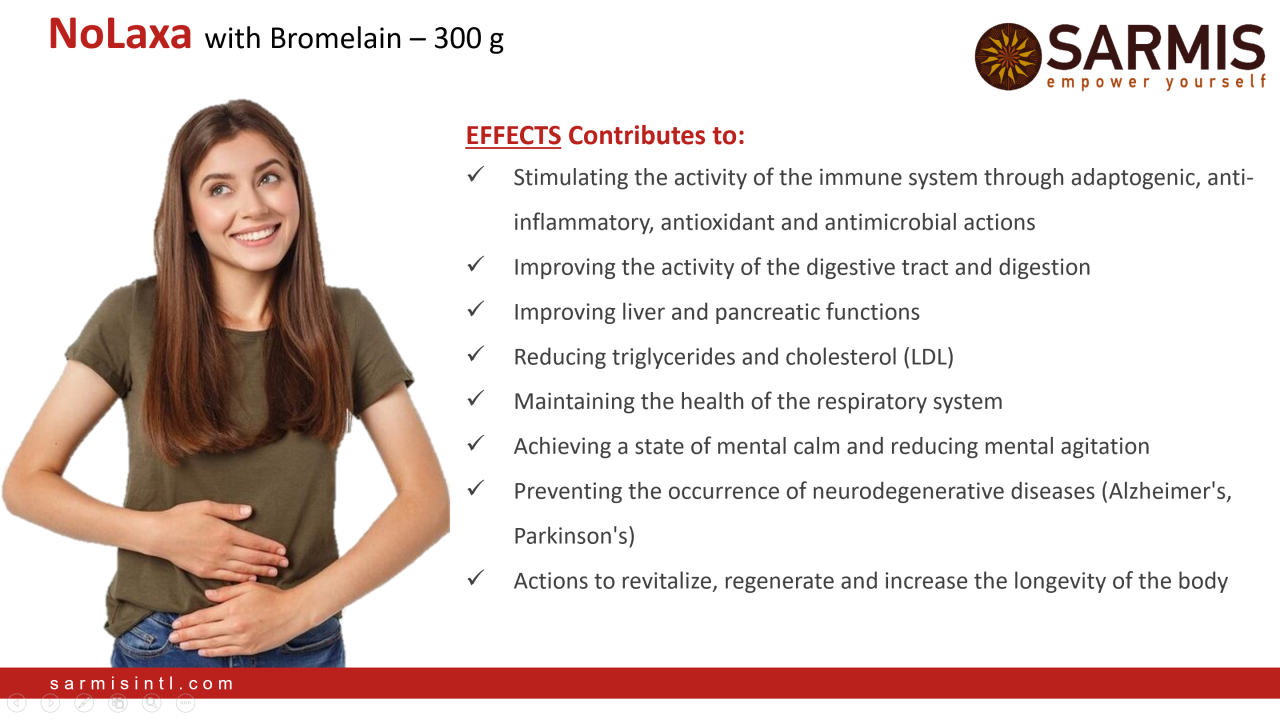 NoLaxa with Bromelain – 300 g

SARMIS
empower yourself

EFFECTS Contributes to:

✓ Stimulating the activity of the immune system through adaptogenic, anti-inflammatory, antioxidant and antimicrobial actions

✓ Improving the activity of the digestive tract and digestion

✓ Improving liver and pancreatic functions

✓ Reducing triglycerides and cholesterol (LDL)

✓ Maintaining the health of the respiratory system

✓ Achieving a state of mental calm and reducing mental agitation

✓ Preventing the occurrence of neurodegenerative diseases (Alzheimer's, Parkinson's)

✓ Actions to revitalize, regenerate and increase the longevity of the body

sarmisintl.com